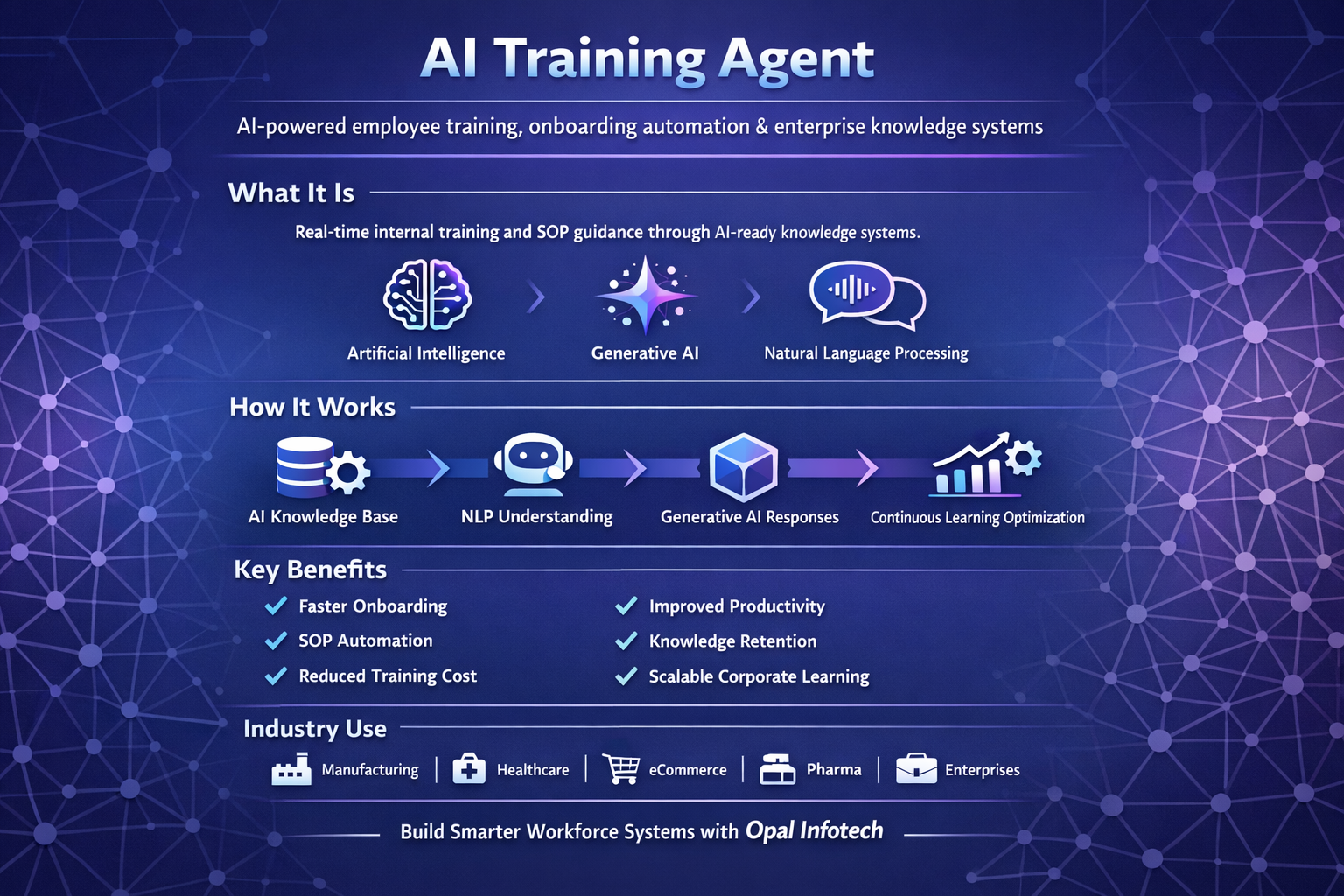 AI Training Agent

AI-powered employee training, onboarding automation & enterprise knowledge systems

What It Is

Real-time internal training and SOP guidance through AI-ready knowledge systems.

Artificial Intelligence
Generative AI
Natural Language Processing

How It Works

AI Knowledge Base
NLP Understanding
Generative AI Responses
Continuous Learning Optimization

Key Benefits

Faster Onboarding
SOP Automation
Reduced Training Cost
Improved Productivity
Knowledge Retention
Scalable Corporate Learning

Industry Use

Manufacturing | Healthcare | eCommerce | Pharma | Enterprises

Build Smarter Workforce Systems with Opal Infotech